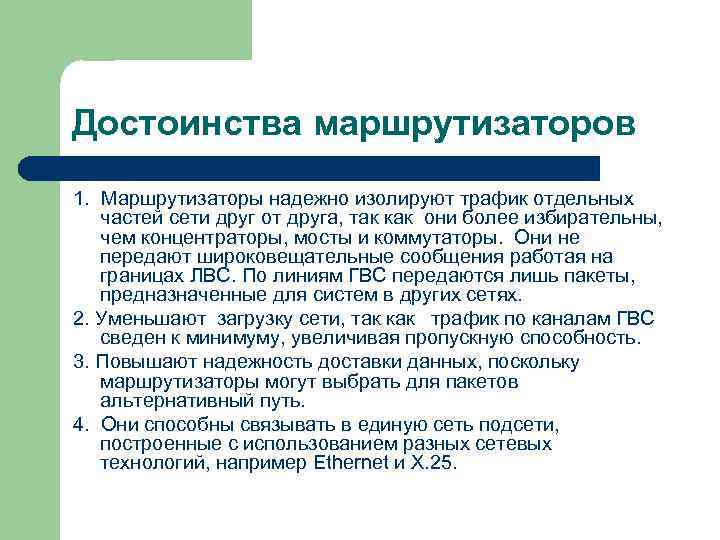 Достоинства маршрутизаторов

1. Маршрутизаторы надежно изолируют трафик отдельных частей сети друг от друга, так как они более избирательны, чем концентраторы, мосты и коммутаторы. Они не передают широковещательные сообщения работая на границах ЛВС. По линиям ГВС передаются лишь пакеты, предназначенные для систем в других сетях.

2. Уменьшают загрузку сети, так как трафик по каналам ГВС сведен к минимуму, увеличивая пропускную способность.

3. Повышают надежность доставки данных, поскольку маршрутизаторы могут выбрать для пакетов альтернативный путь.

4. Они способны связывать в единую сеть подсети, построенные с использованием разных сетевых технологий, например Ethernet и X.25.